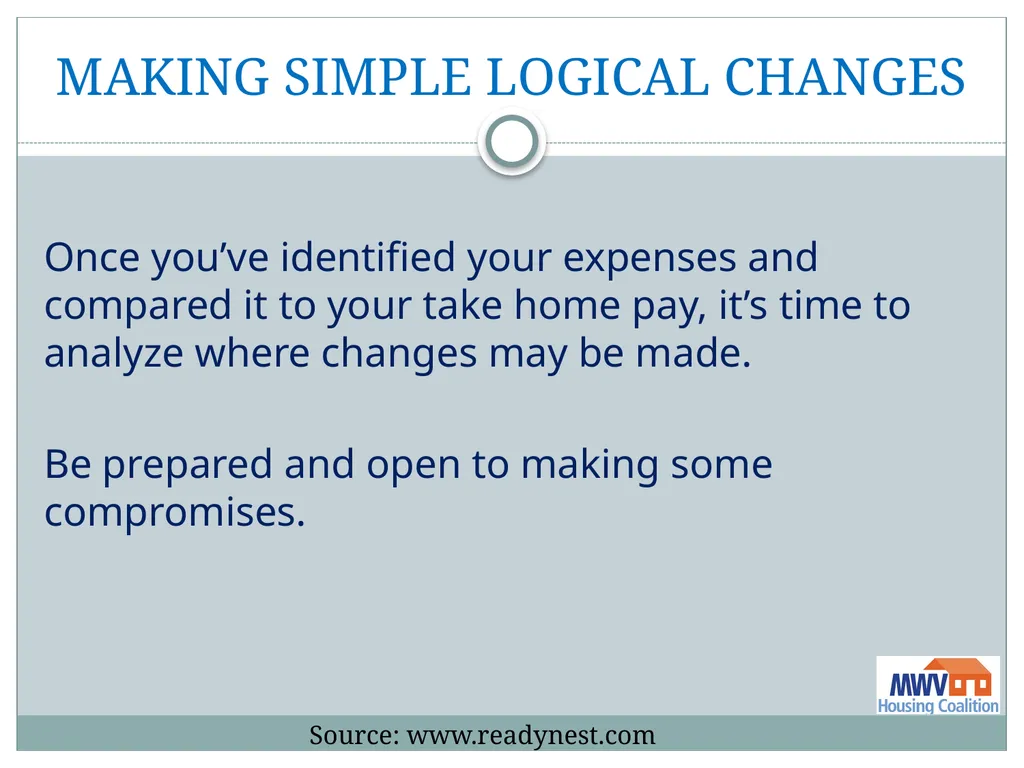 MAKING SIMPLE LOGICAL CHANGES

Once you've identified your expenses and compared it to your take home pay, it's time to analyze where changes may be made.

Be prepared and open to making some compromises.

MWV
Housing Coalition

Source: www.readynest.com